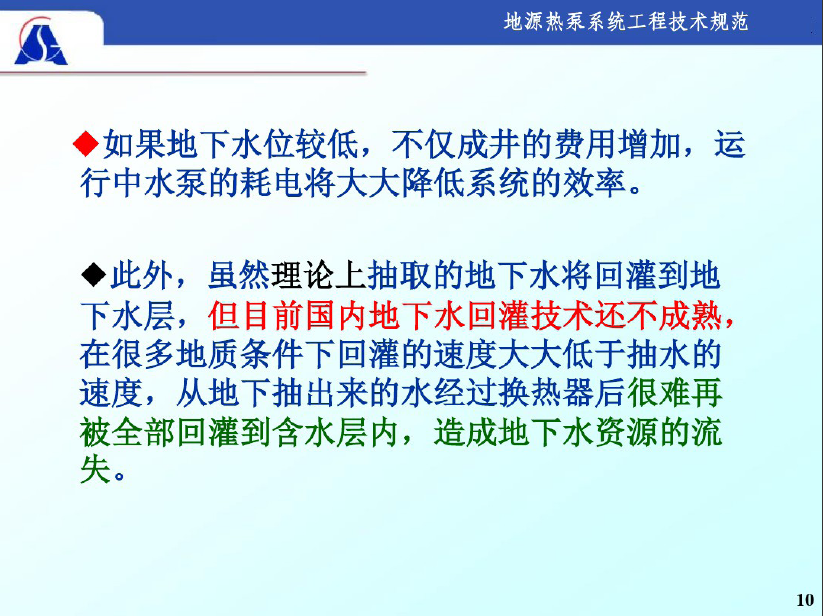 地源热泵系统工程技术规范

◆如果地下水位较低，不仅成井的费用增加，运行中水泵的耗电将大大降低系统的效率。

◆此外，虽然理论上抽取的地下水将回灌到地下水层，但目前国内地下水回灌技术还不成熟，在很多地质条件下回灌的速度大大低于抽水的速度，从地下抽出来的水经过换热器后很难再被全部回灌到含水层内，造成地下水资源的流失。

10